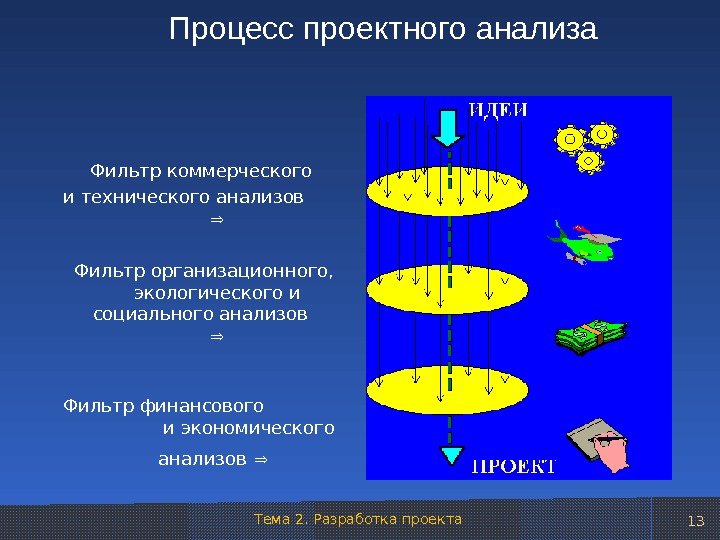 Процесс проектного анализа

Фильтр коммерческого и технического анализов ⇒

Фильтр организационного, экологического и социального анализов ⇒

Фильтр финансового и экономического анализов ⇒

ИДЕИ

ПРОЕКТ

Тема 2. Разработка проекта

13